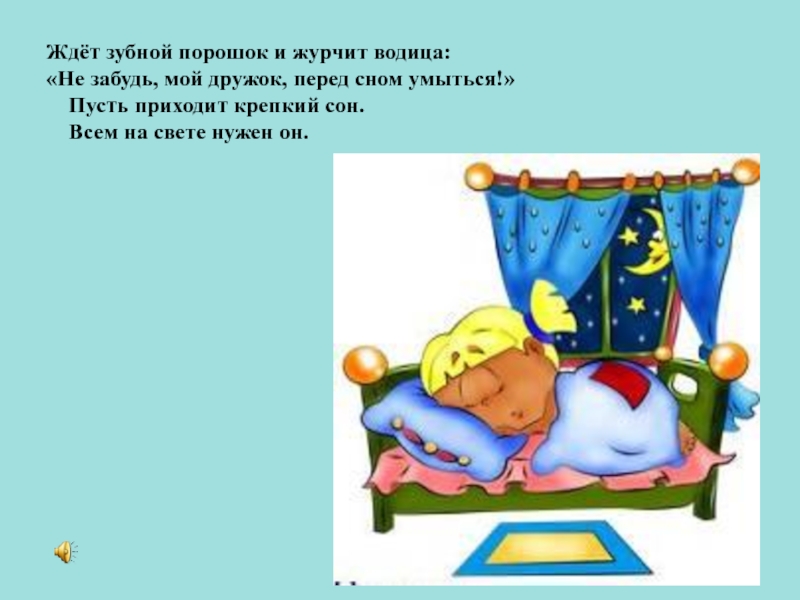 Ждёт зубной порошок и журчит водица:
«Не забудь, мой дружок, перед сном умыться!»
Пусть приходит крепкий сон.
Всем на свете нужен он.